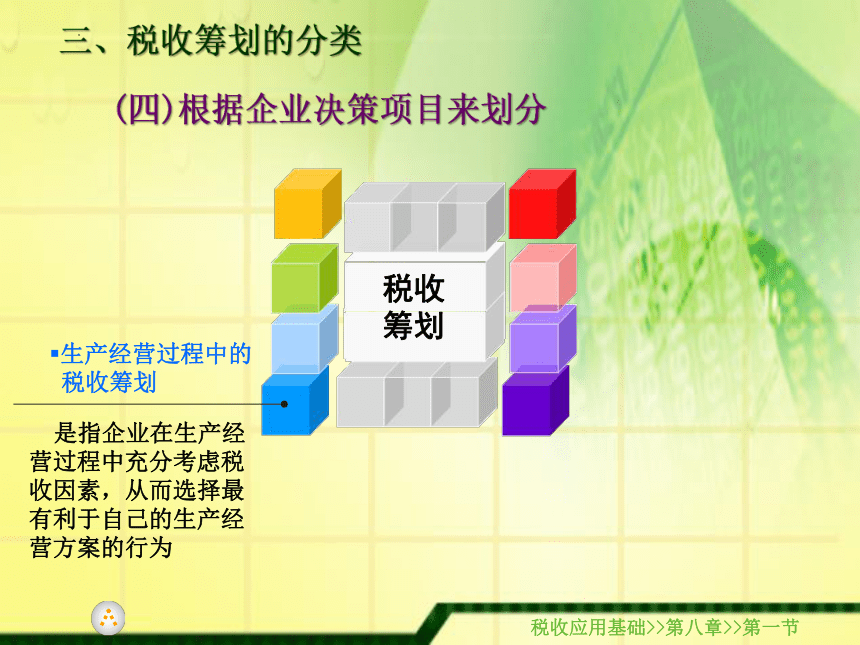 三、税收筹划的分类

(四)根据企业决策项目来划分

税收筹划

▪生产经营过程中的税收筹划

是指企业在生产经营过程中充分考虑税收因素，从而选择最有利于自己的生产经营方案的行为

税收应用基础>>第八章>>第一节